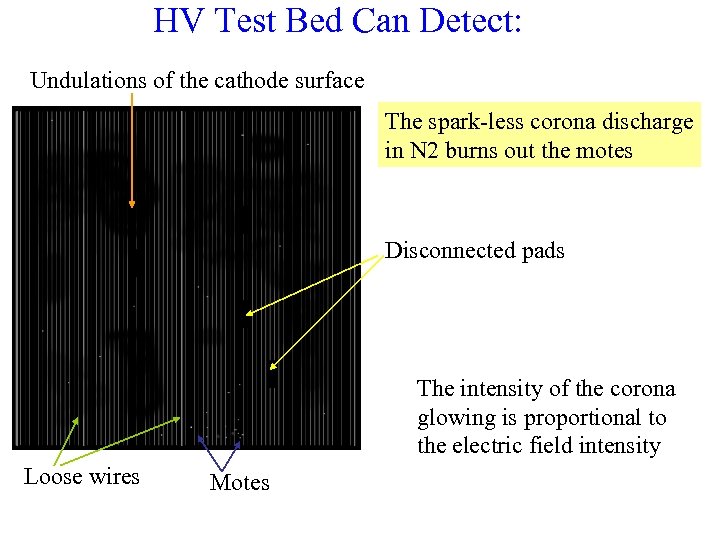 HV Test Bed Can Detect:

Undulations of the cathode surface

The spark-less corona discharge in N2 burns out the motes

Disconnected pads

The intensity of the corona glowing is proportional to the electric field intensity

Loose wires

Motes